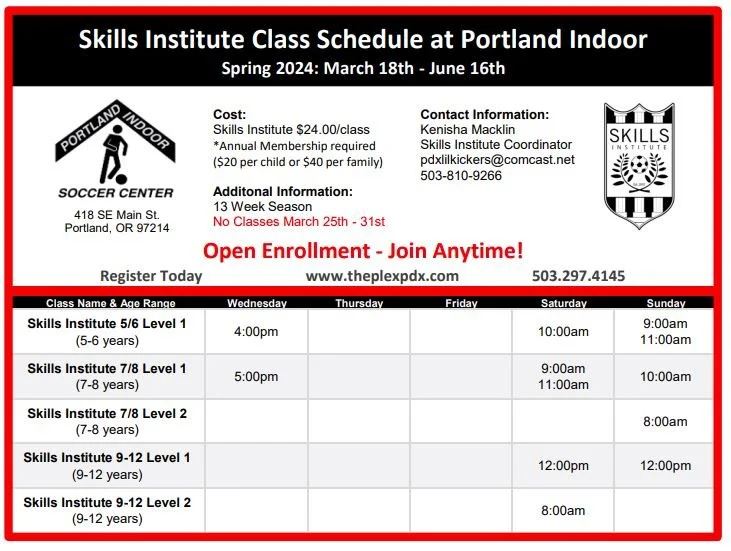 Skills Institute Class Schedule at Portland Indoor
Spring 2024: March 18th - June 16th

PORTLAND INDOOR
SOCCER CENTER
418 SE Main St.
Portland, OR 97214

Cost:
Skills Institute $24.00/class
*Annual Membership required
($20 per child or $40 per family)

Additonal Information:
13 Week Season
No Classes March 25th - 31st

Contact Information:
Kenisha Macklin
Skills Institute Coordinator
pdxlilkickers@comcast.net
503-810-9266

SKILLS
INSTITUTE

Open Enrollment - Join Anytime!

Register Today www.theplexpdx.com 503.297.4145

| Class Name & Age Range | Wednesday | Thursday | Friday | Saturday | Sunday |
|---|---|---|---|---|---|
| Skills Institute 5/6 Level 1 (5-6 years) | 4:00pm | | | 10:00am | 9:00am 11:00am |
| Skills Institute 7/8 Level 1 (7-8 years) | 5:00pm | | | 9:00am 11:00am | 10:00am |
| Skills Institute 7/8 Level 2 (7-8 years) | | | | | 8:00am |
| Skills Institute 9-12 Level 1 (9-12 years) | | | | 12:00pm | 12:00pm |
| Skills Institute 9-12 Level 2 (9-12 years) | | | | 8:00am | |